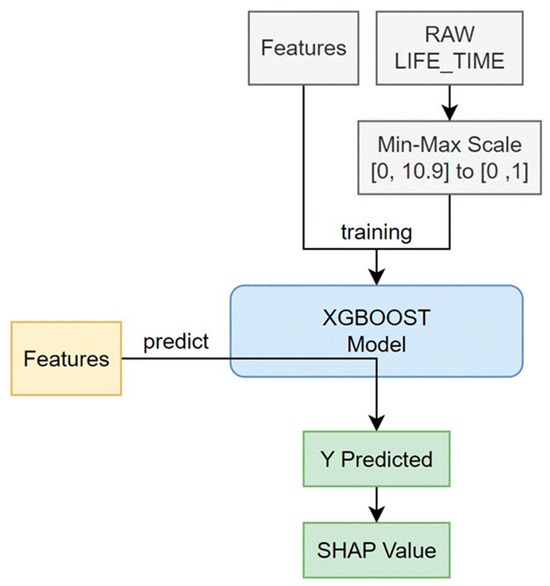 Features

RAW LIFE_TIME

Min-Max Scale [0, 10.9] to [0 ,1]

training

XGBOOST Model

Features

predict

Y Predicted

SHAP Value